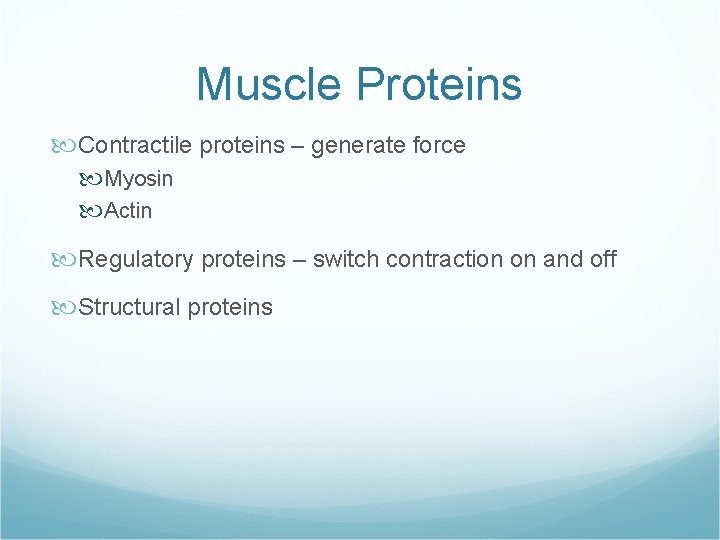 Muscle Proteins

Contractile proteins – generate force

Myosin

Actin

Regulatory proteins – switch contraction on and off

Structural proteins